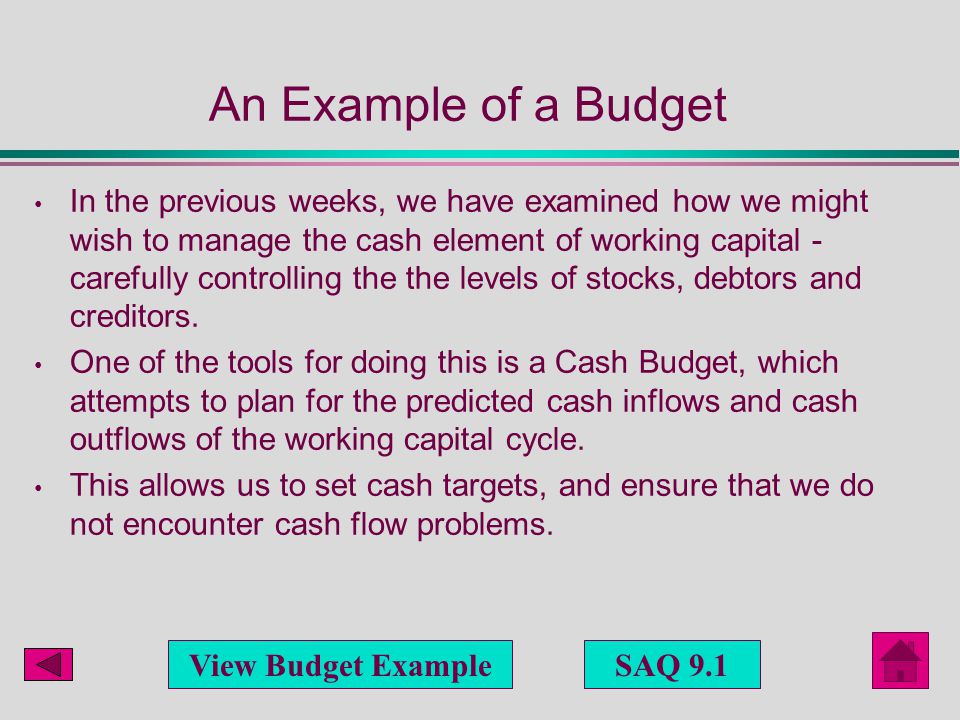 An Example of a Budget

• In the previous weeks, we have examined how we might wish to manage the cash element of working capital - carefully controlling the the levels of stocks, debtors and creditors.

• One of the tools for doing this is a Cash Budget, which attempts to plan for the predicted cash inflows and cash outflows of the working capital cycle.

• This allows us to set cash targets, and ensure that we do not encounter cash flow problems.

View Budget Example

SAQ 9.1